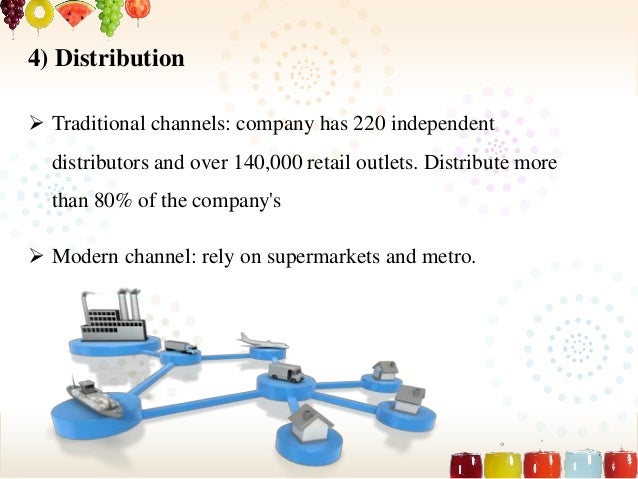 4) Distribution

➢ Traditional channels: company has 220 independent distributors and over 140,000 retail outlets. Distribute more than 80% of the company's

➢ Modern channel: rely on supermarkets and metro.